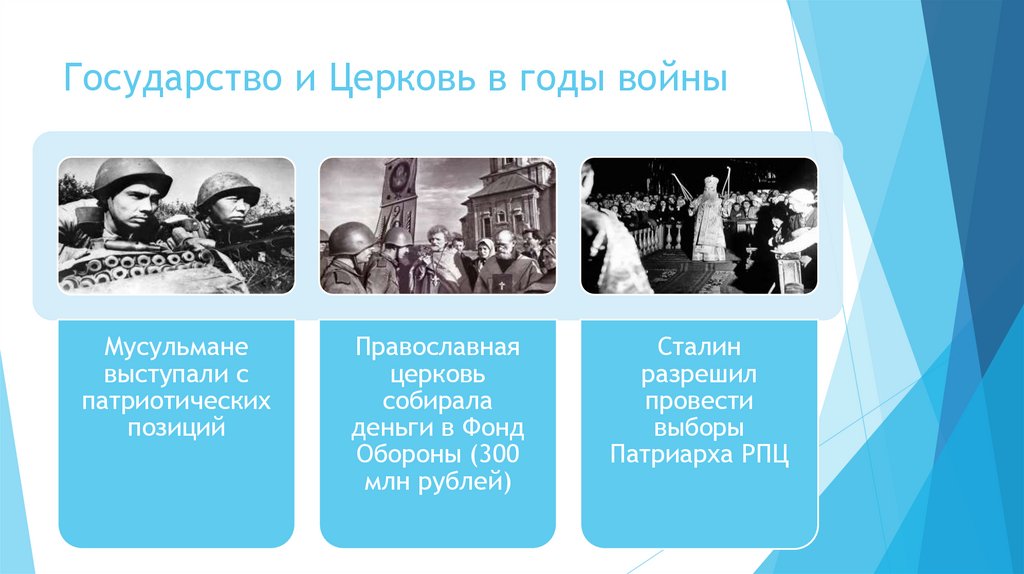 Государство и Церковь в годы войны

Мусульмане выступали с патриотических позиций

Православная церковь собирала деньги в Фонд Обороны (300 млн рублей)

Сталин разрешил провести выборы Патриарха РПЦ